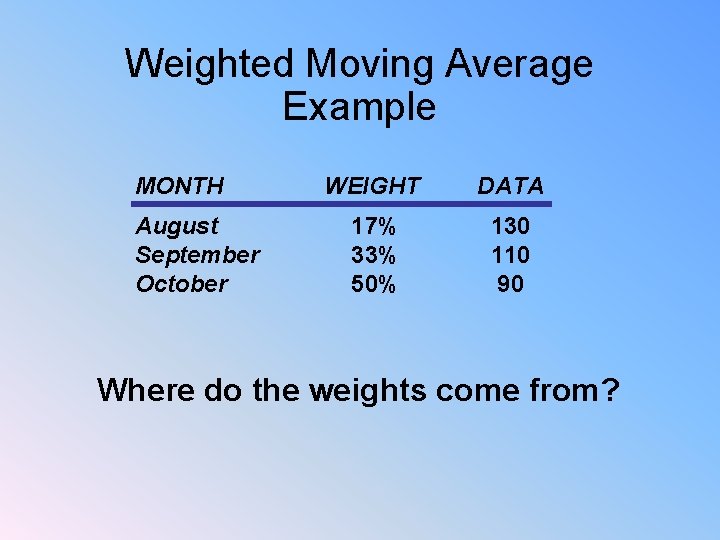 Weighted Moving Average Example

| MONTH | WEIGHT | DATA |
|---|---|---|
| August | 17% | 130 |
| September | 33% | 110 |
| October | 50% | 90 |

Where do the weights come from?